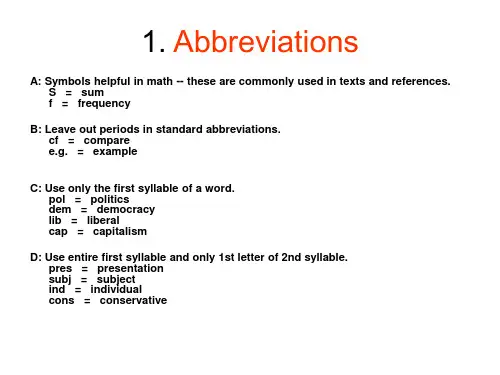 1. Abbreviations

A: Symbols helpful in math -- these are commonly used in texts and references.
S = sum
f = frequency

B: Leave out periods in standard abbreviations.
cf = compare
e.g. = example

C: Use only the first syllable of a word.
pol = politics
dem = democracy
lib = liberal
cap = capitalism

D: Use entire first syllable and only 1st letter of 2nd syllable.
pres = presentation
subj = subject
ind = individual
cons = conservative